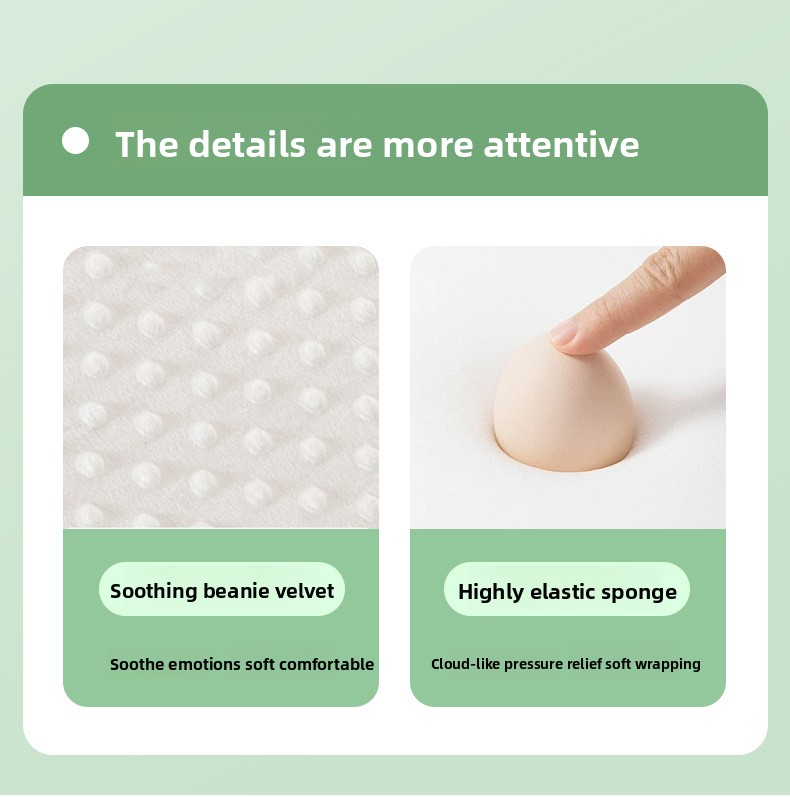 The details are more attentive

Soothing beanie velvet

Soothe emotions soft comfortable

Highly elastic sponge

Cloud-like pressure relief soft wrapping